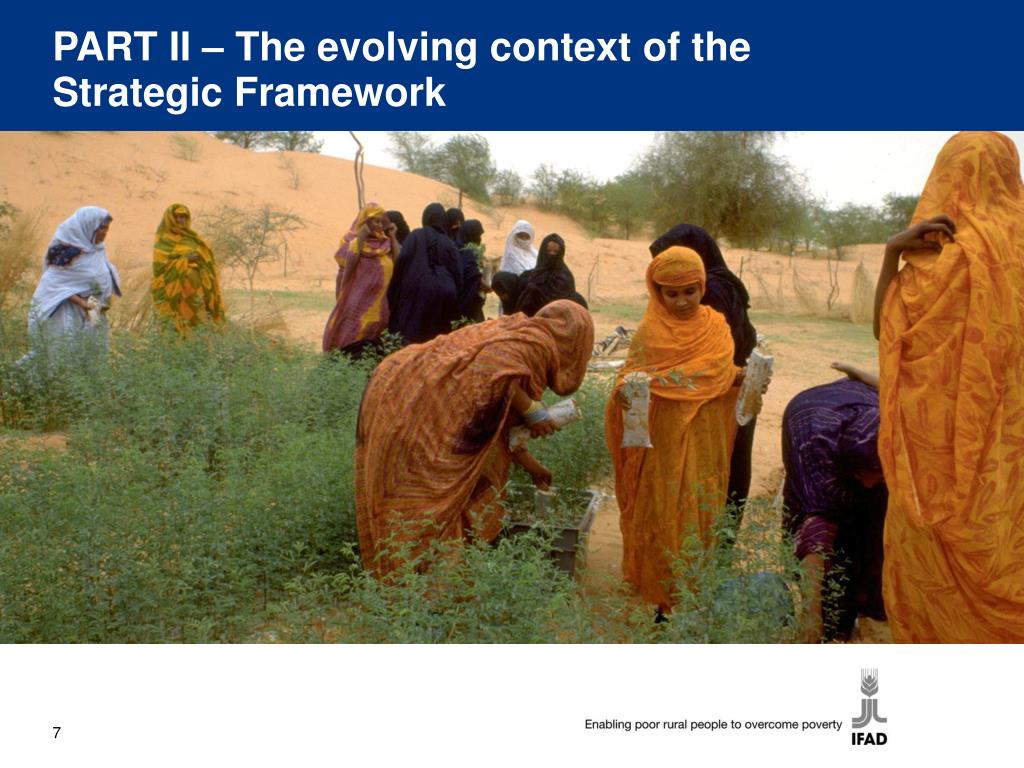 PART II – The evolving context of the Strategic Framework

7

Enabling poor rural people to overcome poverty

IFAD